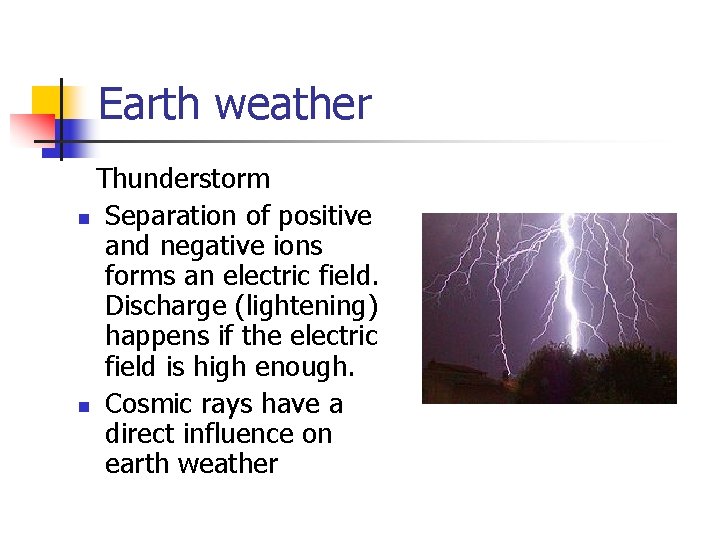 Earth weather

Thunderstorm

- Separation of positive and negative ions forms an electric field. Discharge (lightening) happens if the electric field is high enough.
- Cosmic rays have a direct influence on earth weather